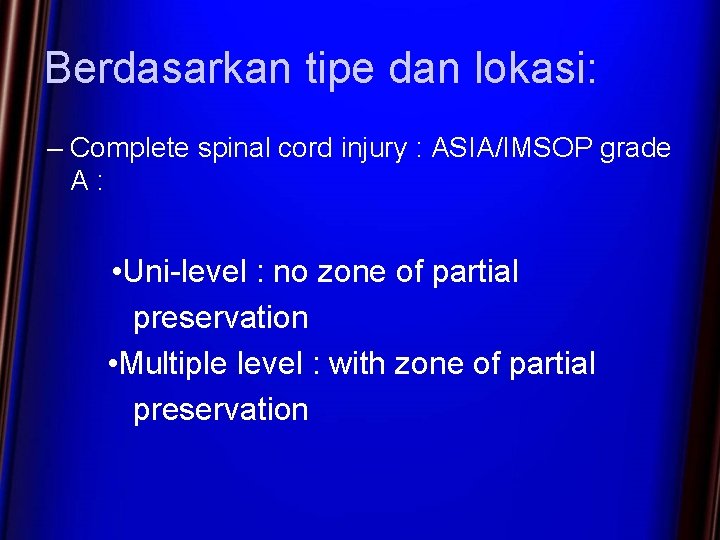 Berdasarkan tipe dan lokasi:

– Complete spinal cord injury : ASIA/IMSOP grade A :

•Uni-level : no zone of partial preservation

•Multiple level : with zone of partial preservation